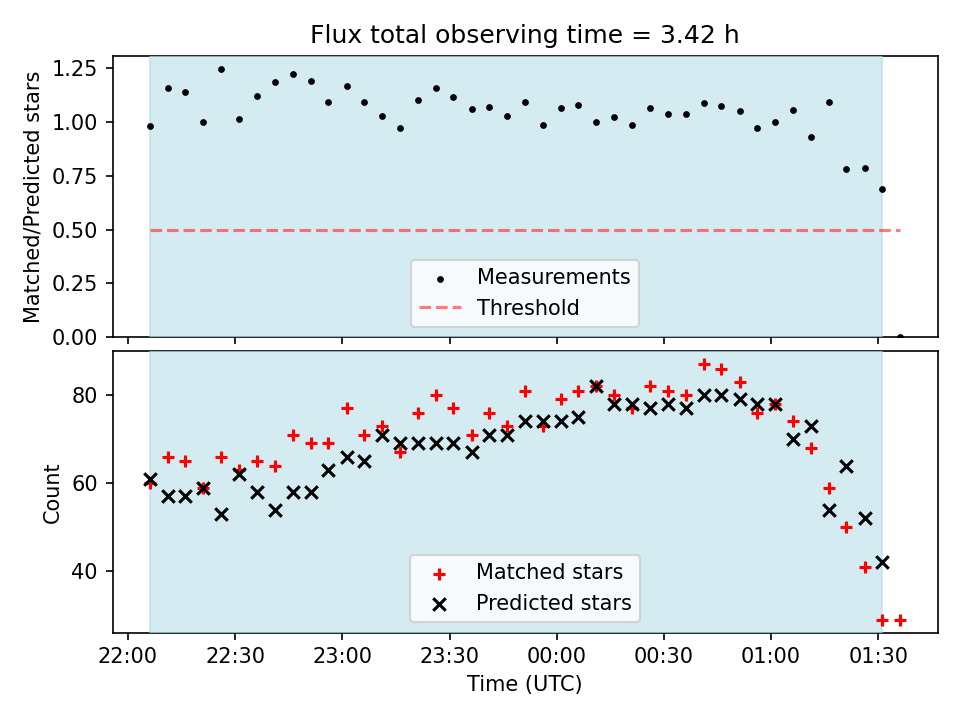 Flux total observing time = 3.42 h

Matched/Predicted stars

1.25
1.00
0.75
0.50
0.25
0.00

Measurements
Threshold

Count

80
60
40

Matched stars
Predicted stars

22:00 22:30 23:00 23:30 00:00 00:30 01:00 01:30

Time (UTC)